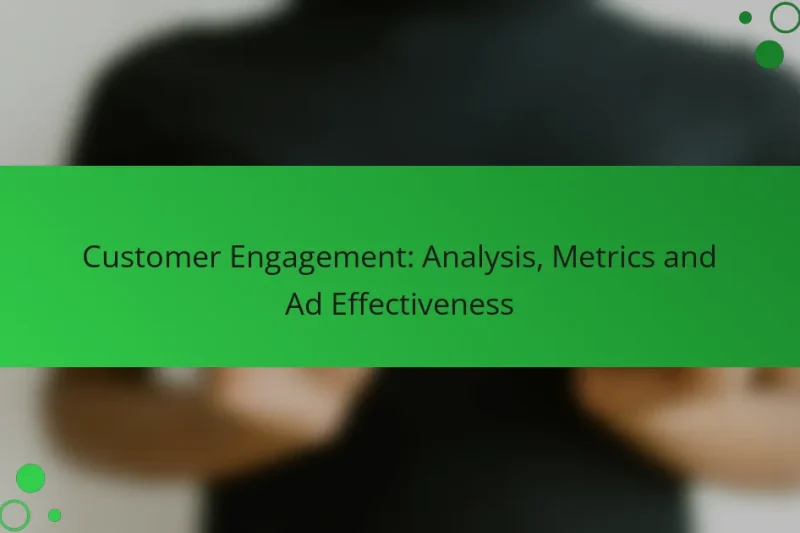 Customer Engagement: Analysis, Metrics and Ad Effectiveness